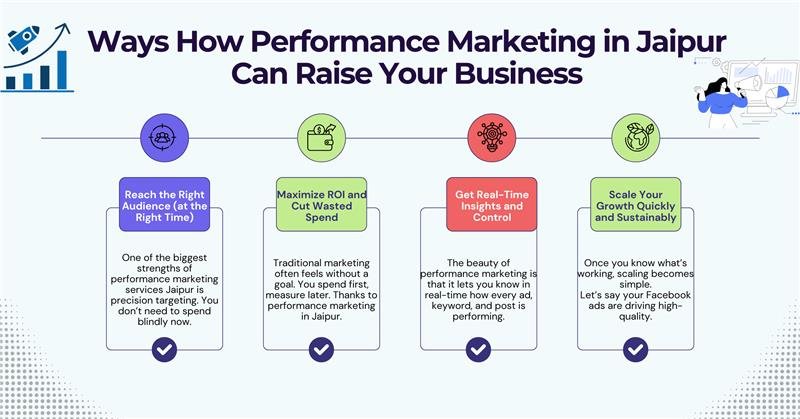 Ways How Performance Marketing in Jaipur Can Raise Your Business

Reach the Right Audience (at the Right Time)

One of the biggest strengths of performance marketing services Jaipur is precision targeting. You don't need to spend blindly now.

Maximize ROI and Cut Wasted Spend

Traditional marketing often feels without a goal. You spend first, measure later. Thanks to performance marketing in Jaipur.

Get Real-Time Insights and Control

The beauty of performance marketing is that it lets you know in real-time how every ad, keyword, and post is performing.

Scale Your Growth Quickly and Sustainably

Once you know what's working, scaling becomes simple. Let's say your Facebook ads are driving high-quality.